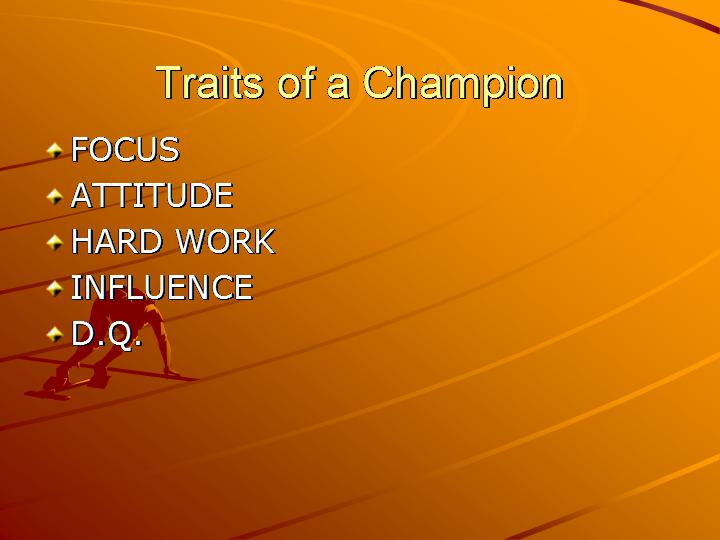 Traits of a Champion

FOCUS
ATTITUDE
HARD WORK
INFLUENCE
D.Q.